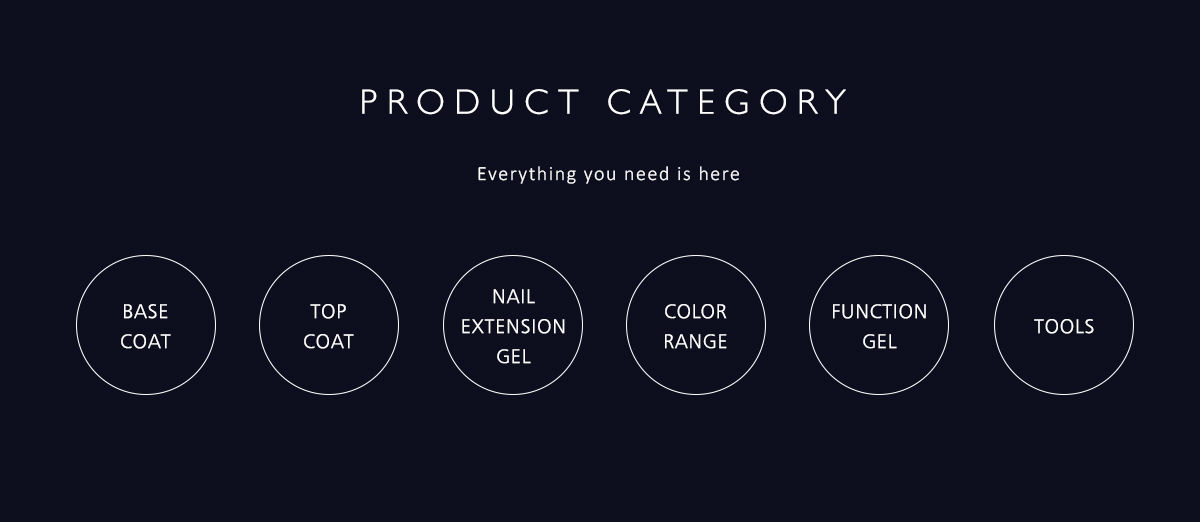 PRODUCT CATEGORY

Everything you need is here

BASE COAT

TOP COAT

NAIL EXTENSION GEL

COLOR RANGE

FUNCTION GEL

TOOLS